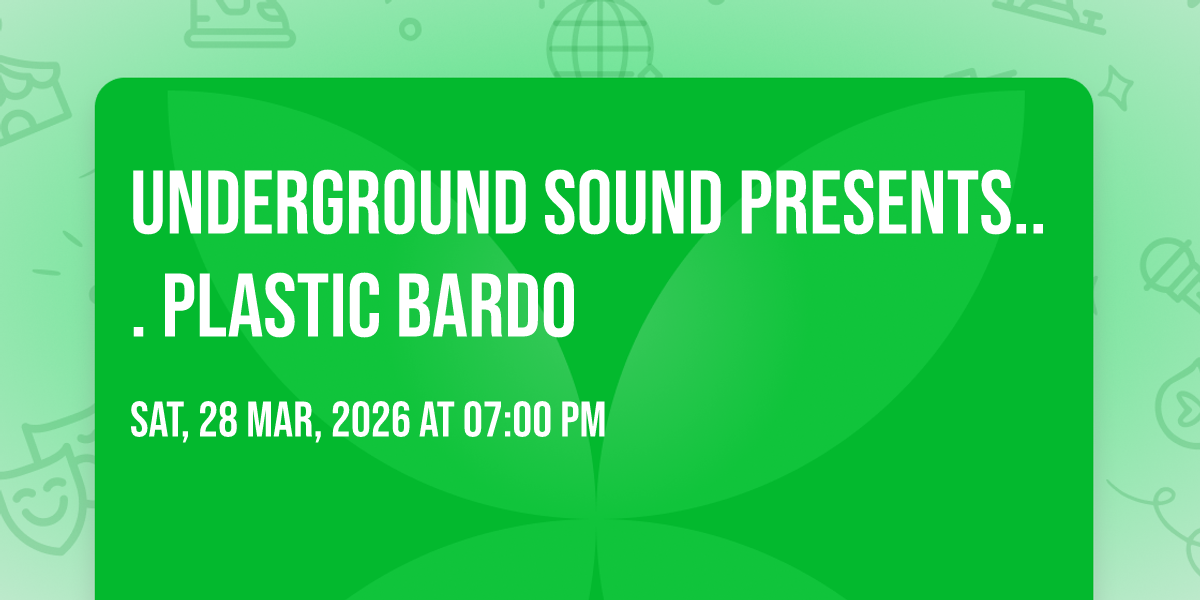 UNDERGROUND SOUND PRESENTS... PLASTIC BARDO

SAT, 28 MAR, 2026 AT 07:00 PM